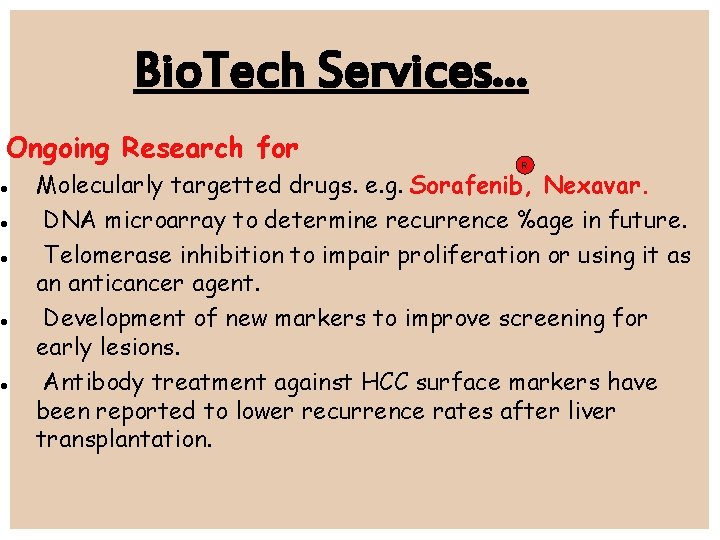 BioTech Services…

Ongoing Research for

- Molecularly targetted drugs. e.g. Sorafenib®, Nexavar.
- DNA microarray to determine recurrence %age in future.
- Telomerase inhibition to impair proliferation or using it as an anticancer agent.
- Development of new markers to improve screening for early lesions.
- Antibody treatment against HCC surface markers have been reported to lower recurrence rates after liver transplantation.